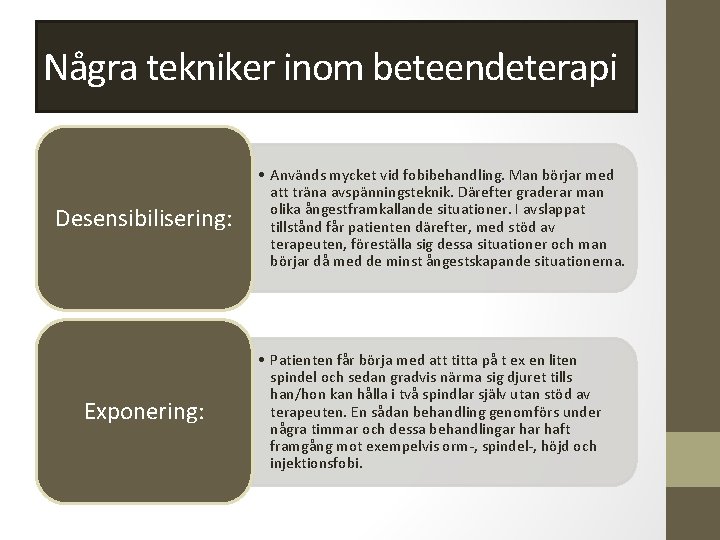 Några tekniker inom beteendeterapi

Desensibilisering:

• Används mycket vid fobibehandling. Man börjar med att träna avspänningsteknik. Därefter graderar man olika ångestframkallande situationer. I avslappat tillstånd får patienten därefter, med stöd av terapeuten, föreställa sig dessa situationer och man börjar då med de minst ångestskapande situationerna.

Exponering:

• Patienten får börja med att titta på t ex en liten spindel och sedan gradvis närma sig djuret tills han/hon kan hålla i två spindlar själv utan stöd av terapeuten. En sådan behandling genomförs under några timmar och dessa behandlingar har haft framgång mot exempelvis orm-, spindel-, höjd och injektionsfobi.